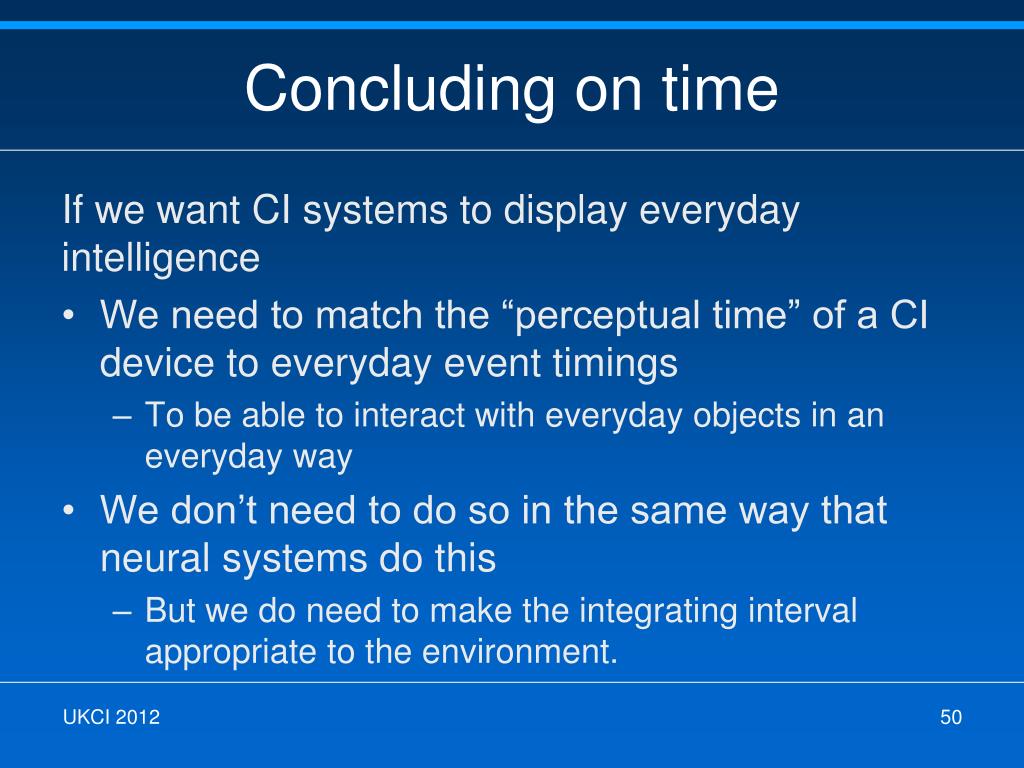 Concluding on time

If we want CI systems to display everyday intelligence

• We need to match the “perceptual time” of a CI device to everyday event timings
– To be able to interact with everyday objects in an everyday way

• We don’t need to do so in the same way that neural systems do this
– But we do need to make the integrating interval appropriate to the environment.

UKCI 2012

50